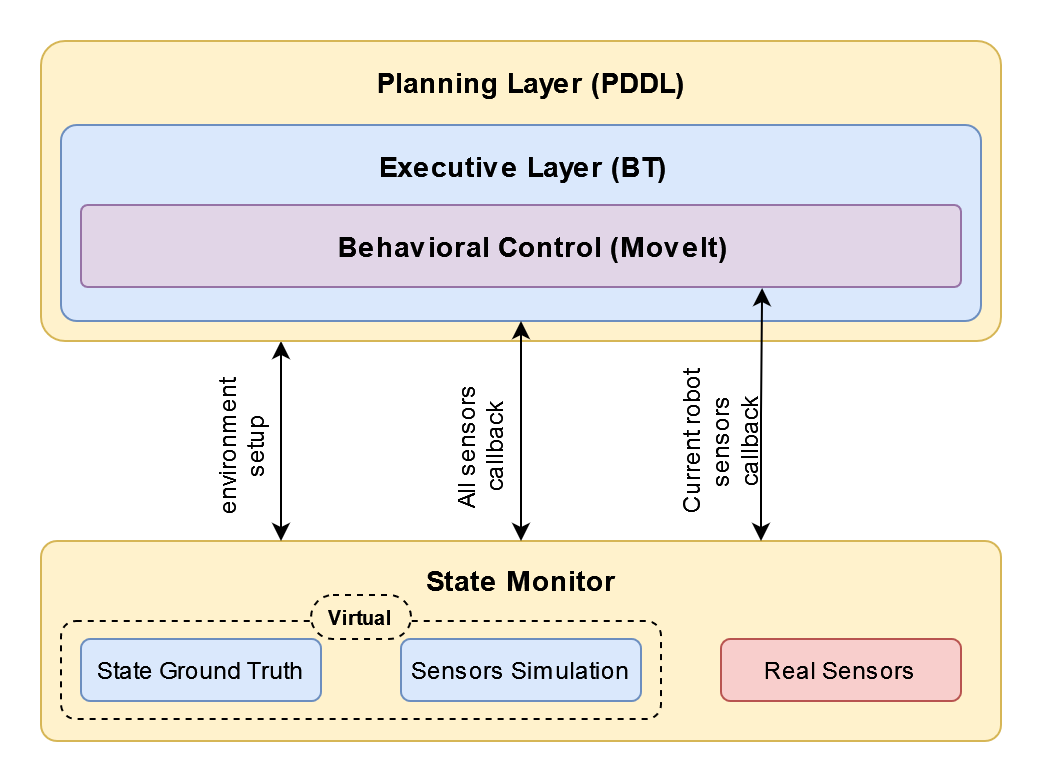 Planning Layer (PDDL)

Executive Layer (BT)

Behavioral Control (MoveIt)

environment setup

All sensors callback

Current robot sensors callback

State Monitor

Virtual

State Ground Truth

Sensors Simulation

Real Sensors